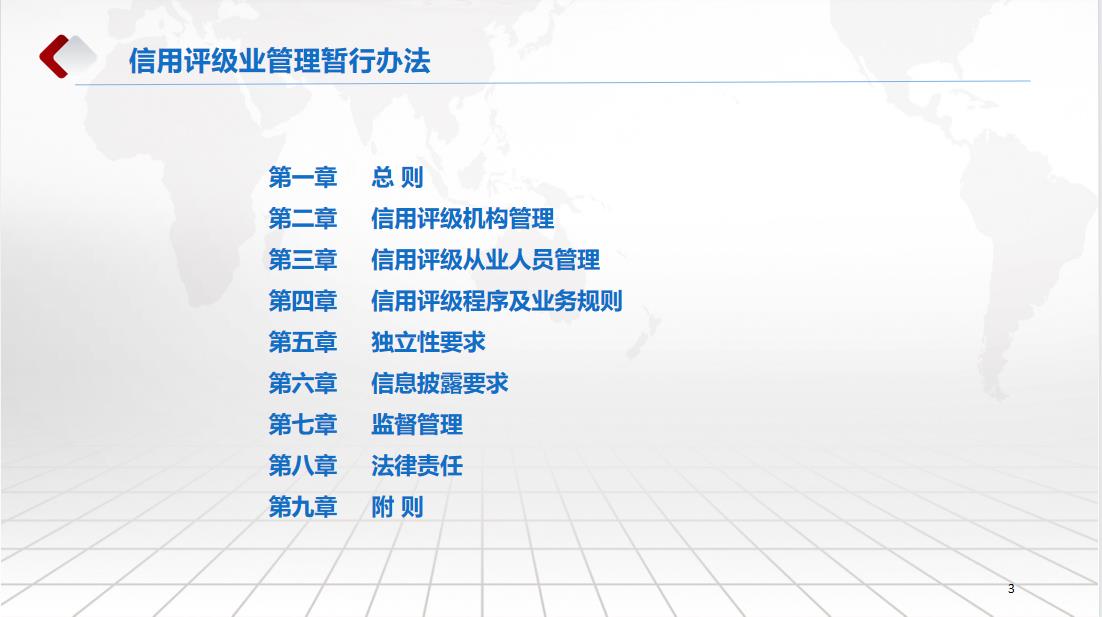 信用评级业管理暂行办法

第一章 总 则
第二章 信用评级机构管理
第三章 信用评级从业人员管理
第四章 信用评级程序及业务规则
第五章 独立性要求
第六章 信息披露要求
第七章 监督管理
第八章 法律责任
第九章 附 则

3